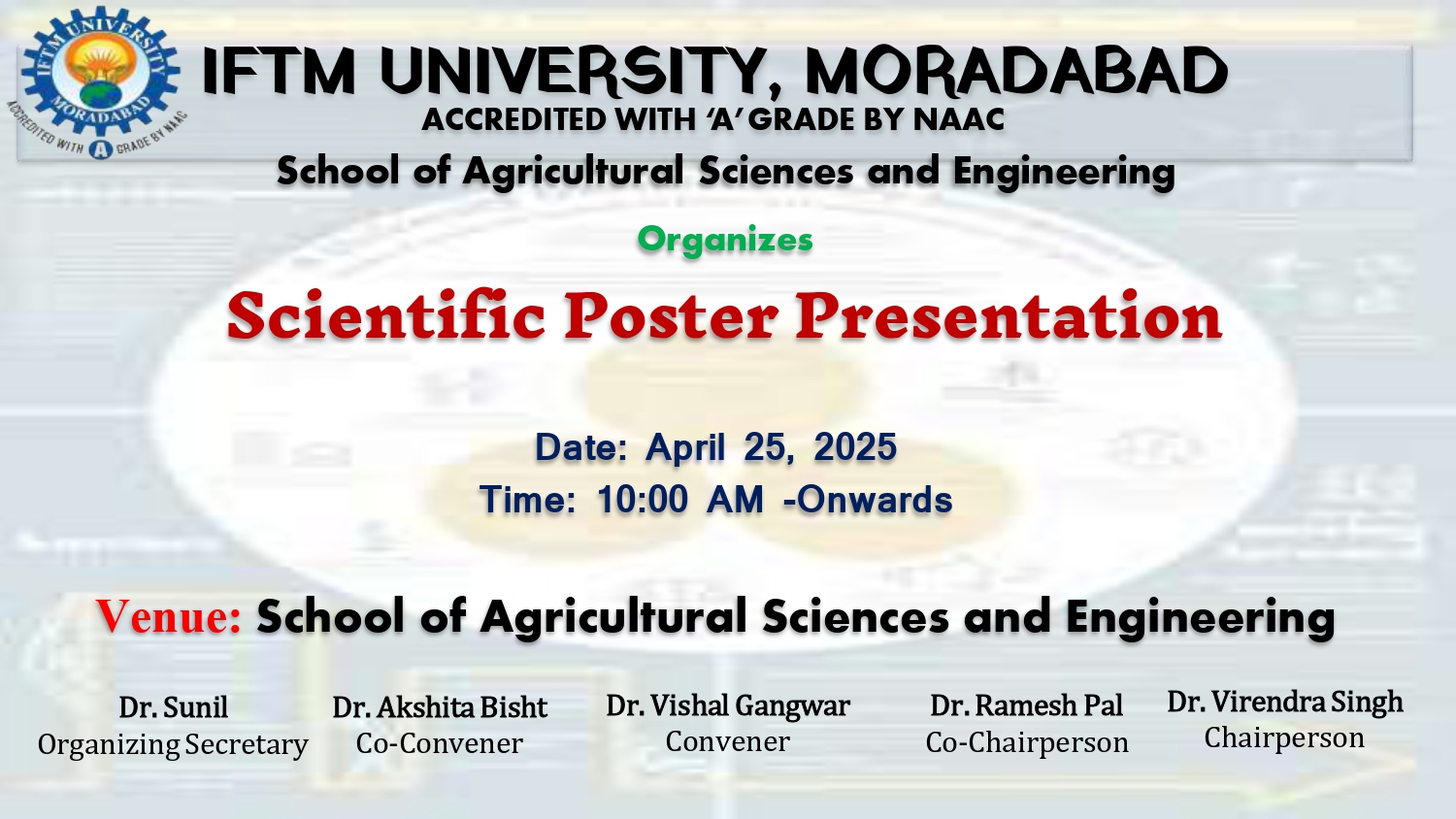 IFTM UNIVERSITY MORADABAD
ACCREDITED WITH A GRADE BY NAAC

IFTM UNIVERSITY, MORADABAD
ACCREDITED WITH 'A' GRADE BY NAAC
School of Agricultural Sciences and Engineering

Organizes

Scientific Poster Presentation

Date: April 25, 2025
Time: 10:00 AM -Onwards

Venue: School of Agricultural Sciences and Engineering

Dr. Sunil
Organizing Secretary

Dr. Akshita Bisht
Co-Convener

Dr. Vishal Gangwar
Convener

Dr. Ramesh Pal
Co-Chairperson

Dr. Virendra Singh
Chairperson